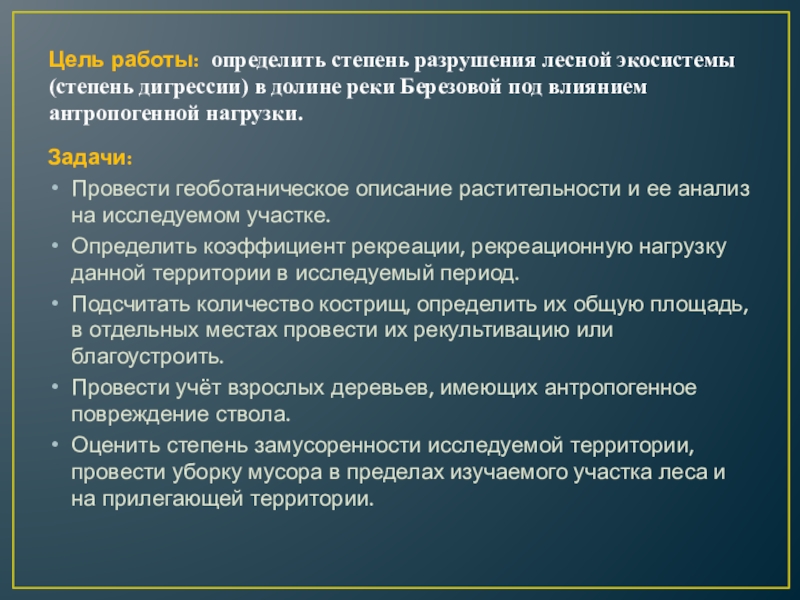 Цель работы: определить степень разрушения лесной экосистемы (степень дигрессии) в долине реки Березовой под влиянием антропогенной нагрузки.

Задачи:
• Провести геоботаническое описание растительности и ее анализ на исследуемом участке.
• Определить коэффициент рекреации, рекреационную нагрузку данной территории в исследуемый период.
• Подсчитать количество кострищ, определить их общую площадь, в отдельных местах провести их рекультивацию или благоустроить.
• Провести учёт взрослых деревьев, имеющих антропогенное повреждение ствола.
• Оценить степень замусоренности исследуемой территории, провести уборку мусора в пределах изучаемого участка леса и на прилегающей территории.